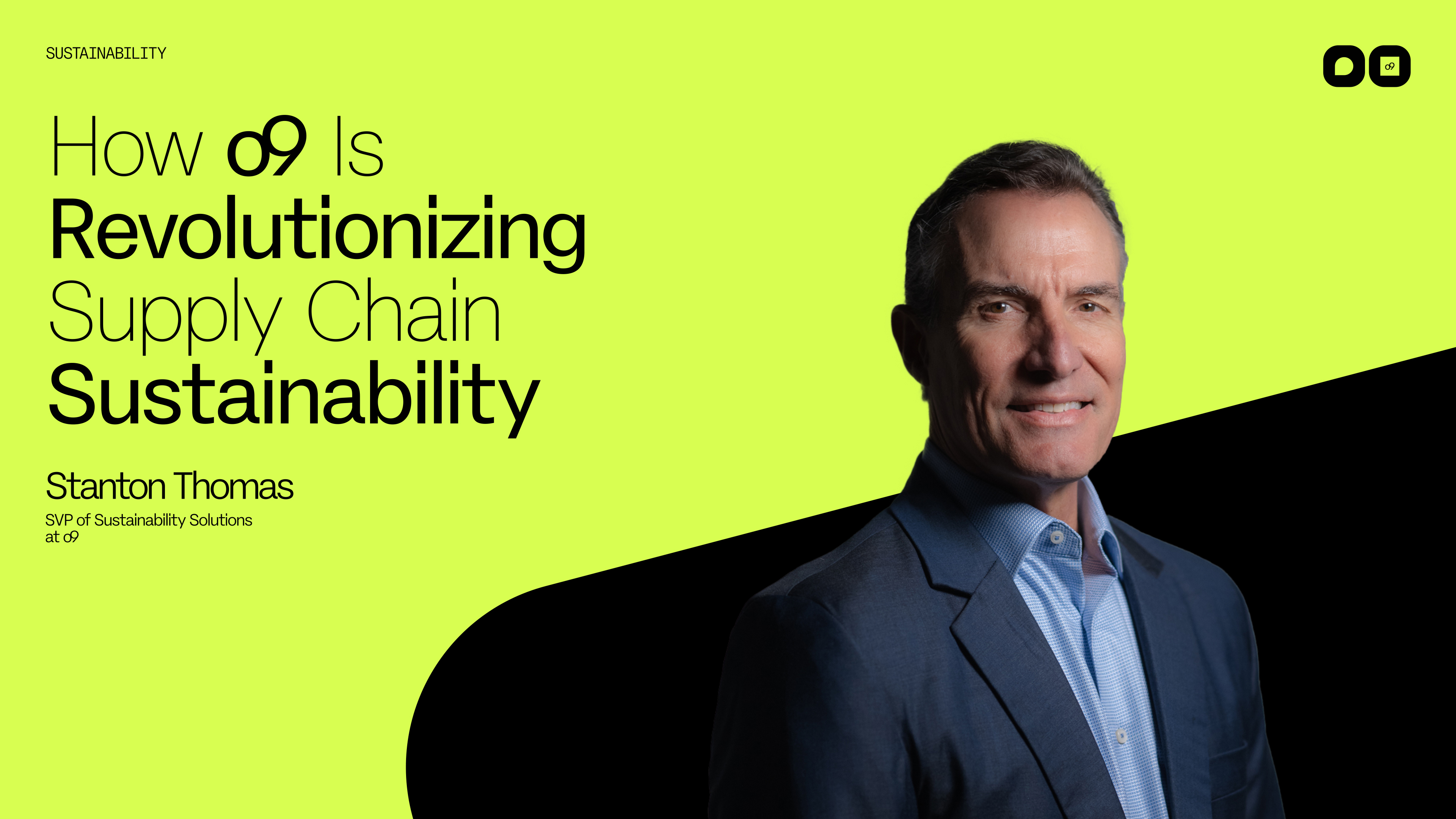 SUSTAINABILITY

o9

How o9 Is Revolutionizing Supply Chain Sustainability

Stanton Thomas

SVP of Sustainability Solutions at o9